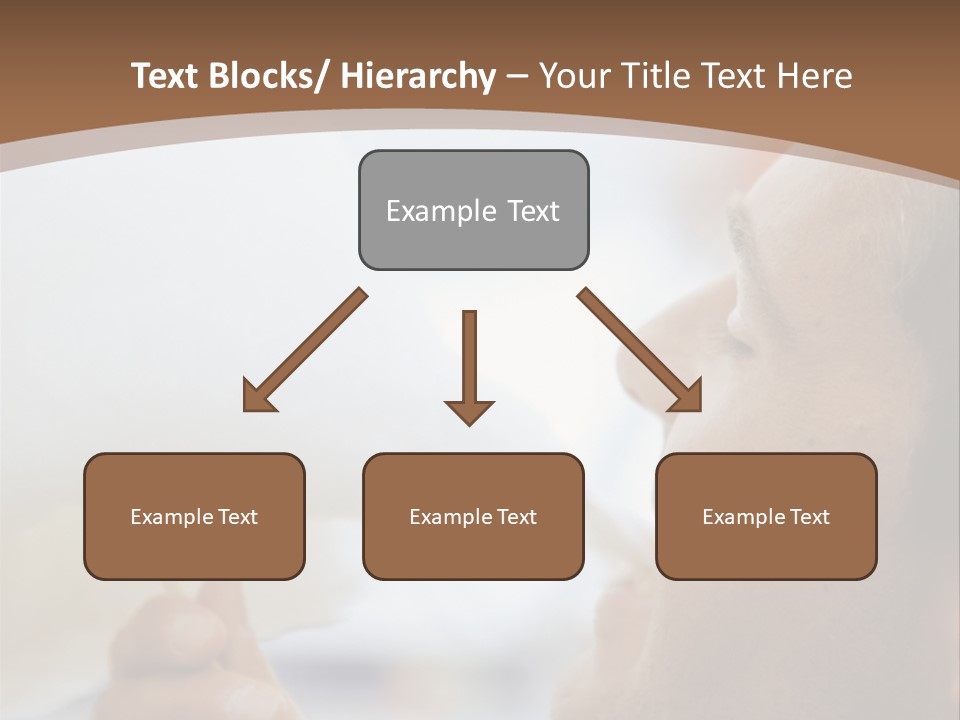 Text Blocks/ Hierarchy – Your Title Text Here

Example Text

Example Text

Example Text

Example Text